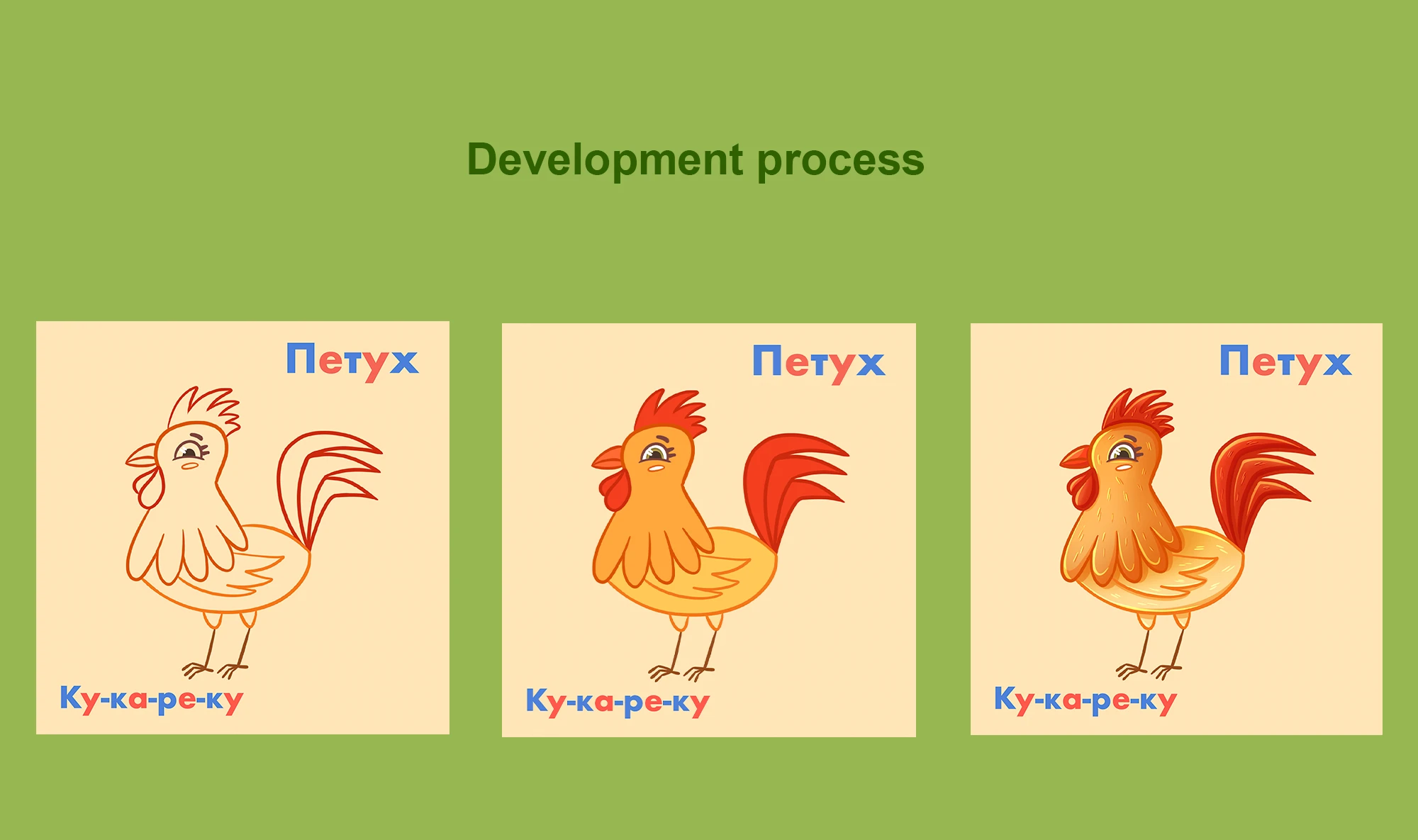 Development process

Петух

Ку-ка-ре-ку

Петух

Ку-ка-ре-ку

Петух

Ку-ка-ре-ку